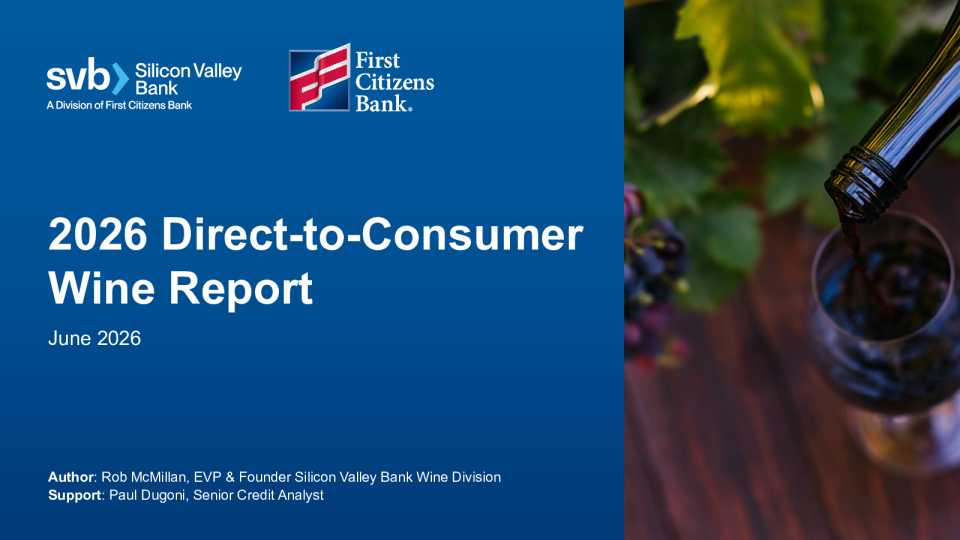 svb Silicon Valley Bank
A Division of First Citizens Bank

First Citizens Bank.

2026 Direct-to-Consumer Wine Report

June 2026

Author: Rob McMillan, EVP & Founder Silicon Valley Bank Wine Division
Support: Paul Dugoni, Senior Credit Analyst